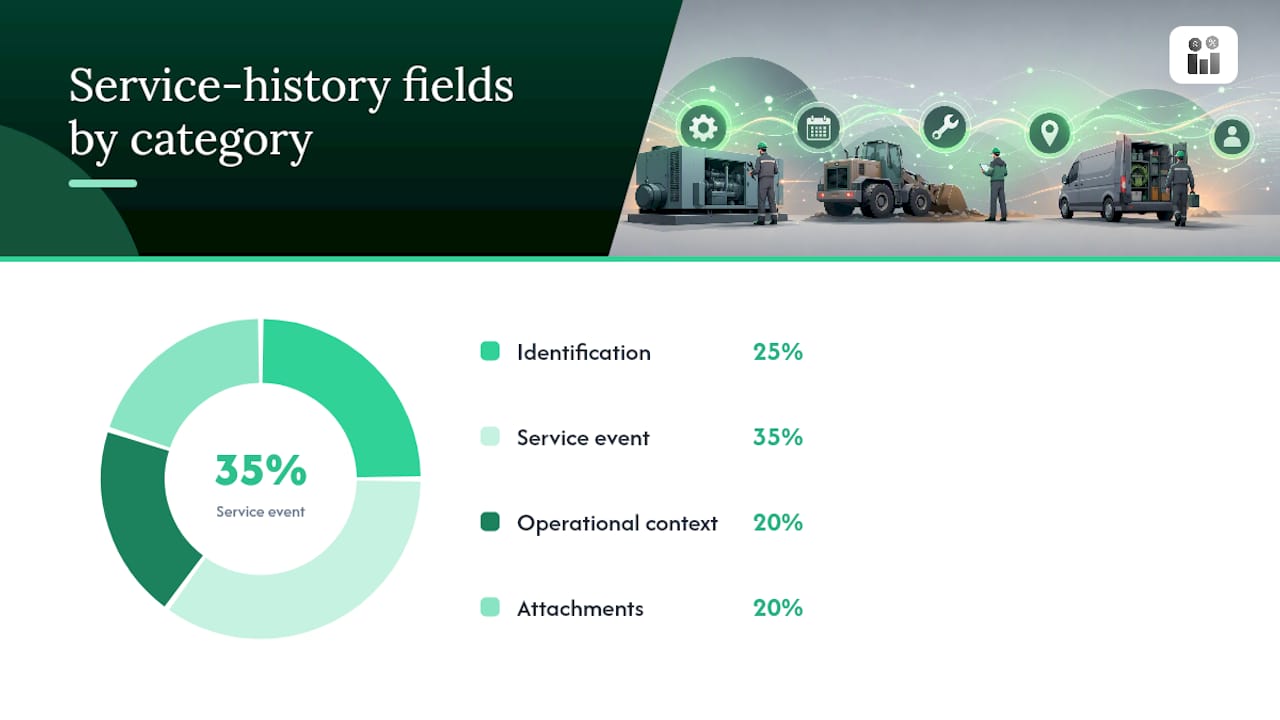 Service-history fields by category

35%
Service event

Identification 25%

Service event 35%

Operational context 20%

Attachments 20%